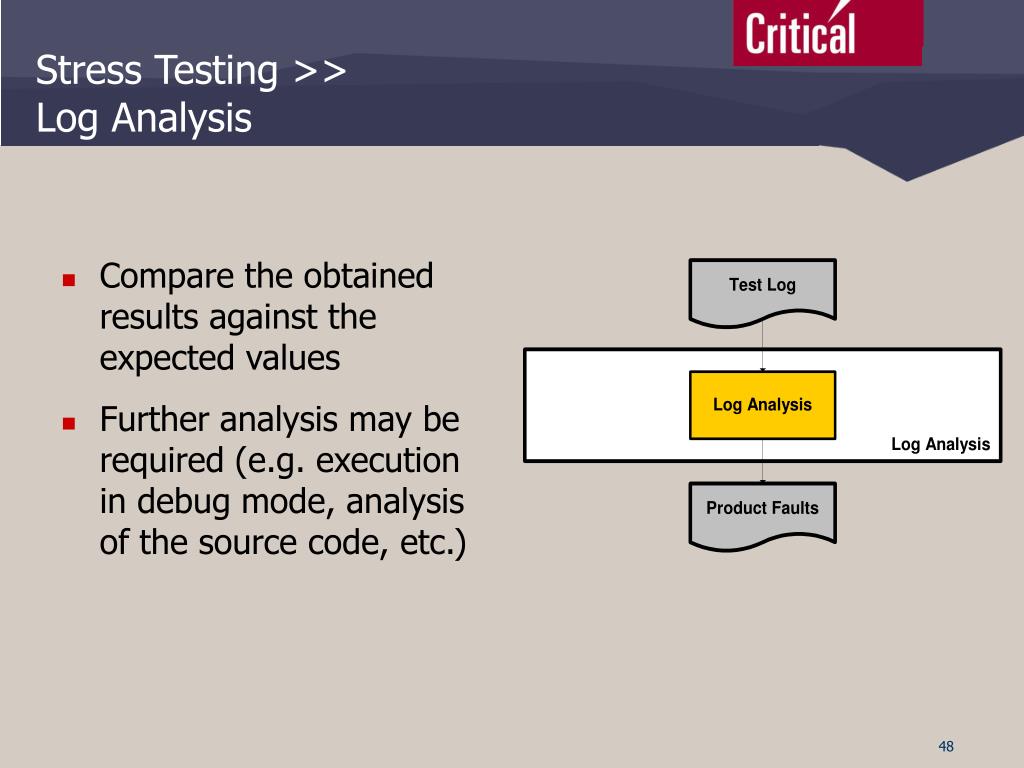 Critical

Stress Testing >>
Log Analysis

Compare the obtained results against the expected values

Further analysis may be required (e.g. execution in debug mode, analysis of the source code, etc.)

Test Log

Log Analysis

Log Analysis

Product Faults

48